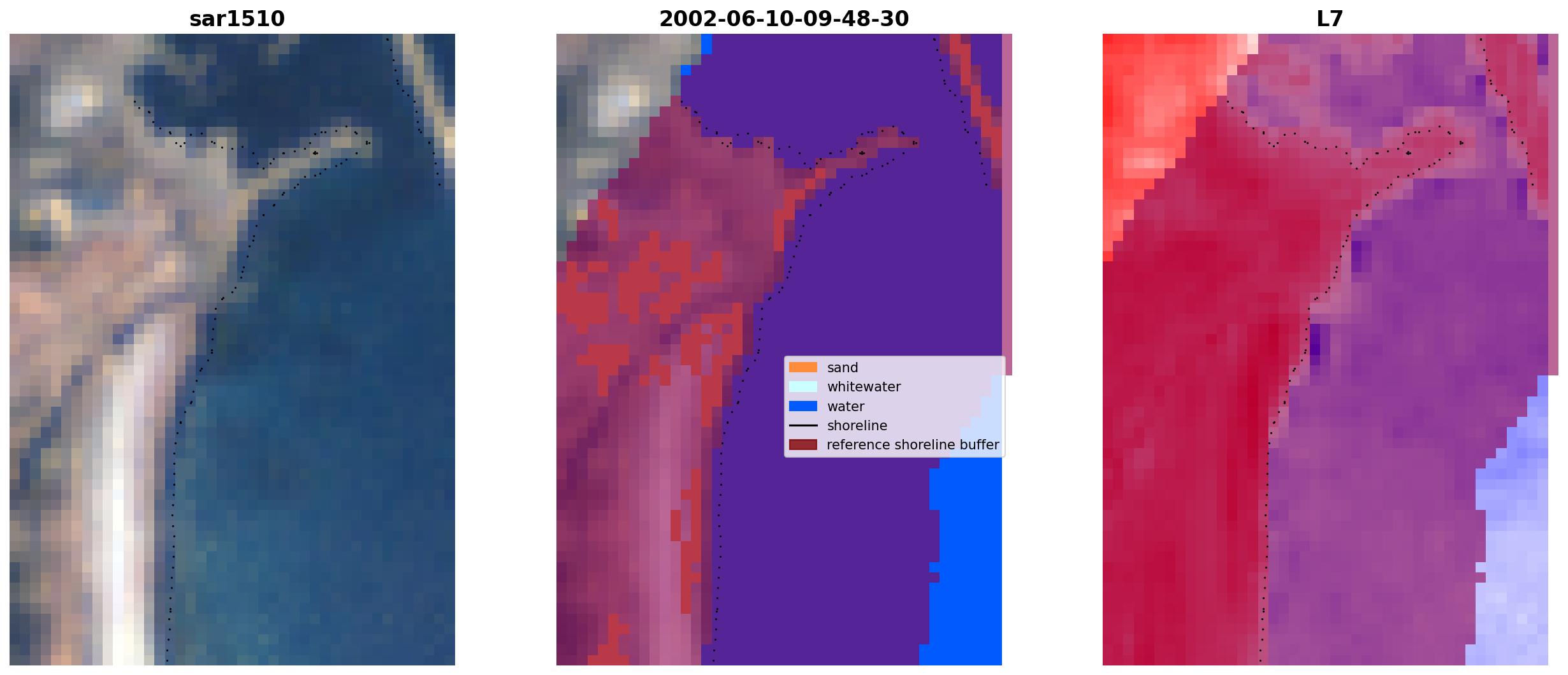 sar1510

2002-06-10-09-48-30

sand
whitewater
water
shoreline
reference shoreline buffer

L7